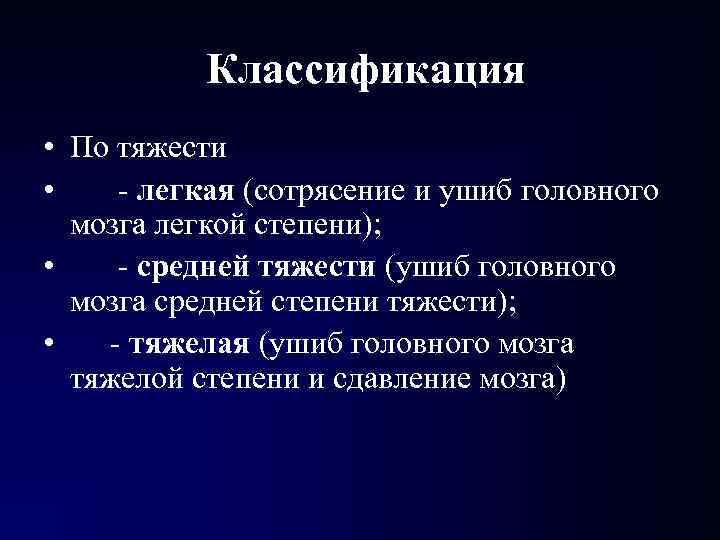 Классификация

• По тяжести
• - легкая (сотрясение и ушиб головного мозга легкой степени);
• - средней тяжести (ушиб головного мозга средней степени тяжести);
• - тяжелая (ушиб головного мозга тяжелой степени и сдавление мозга)